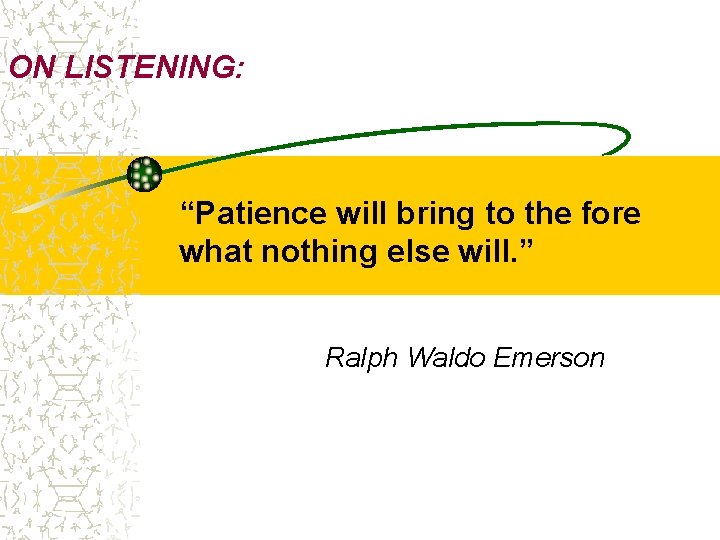 ON LISTENING:

“Patience will bring to the fore what nothing else will.”

Ralph Waldo Emerson